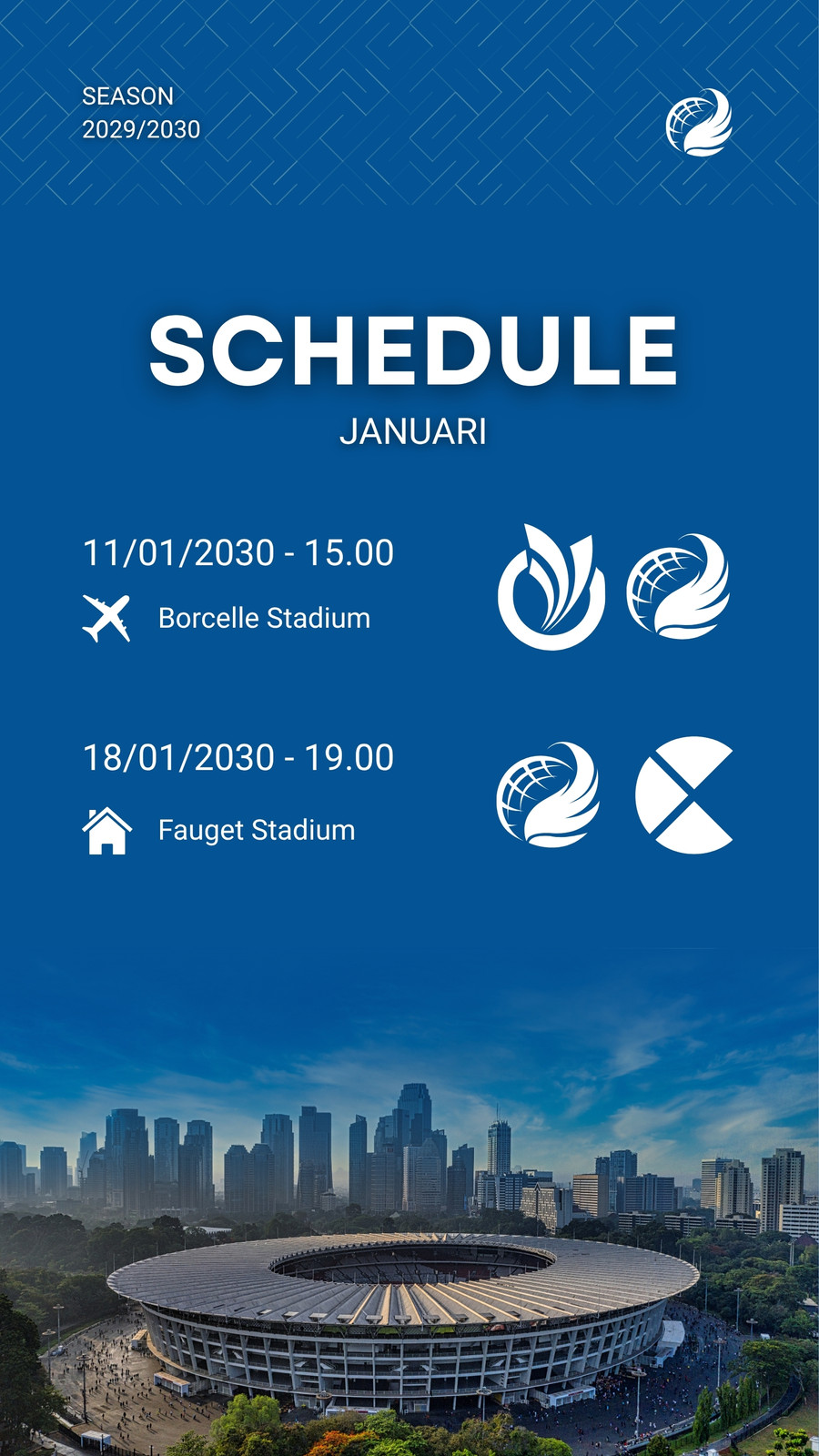 SEASON
2029/2030

SCHEDULE
JANUARI

11/01/2030 - 15.00
Borcelle Stadium

18/01/2030 - 19.00
Fauget Stadium